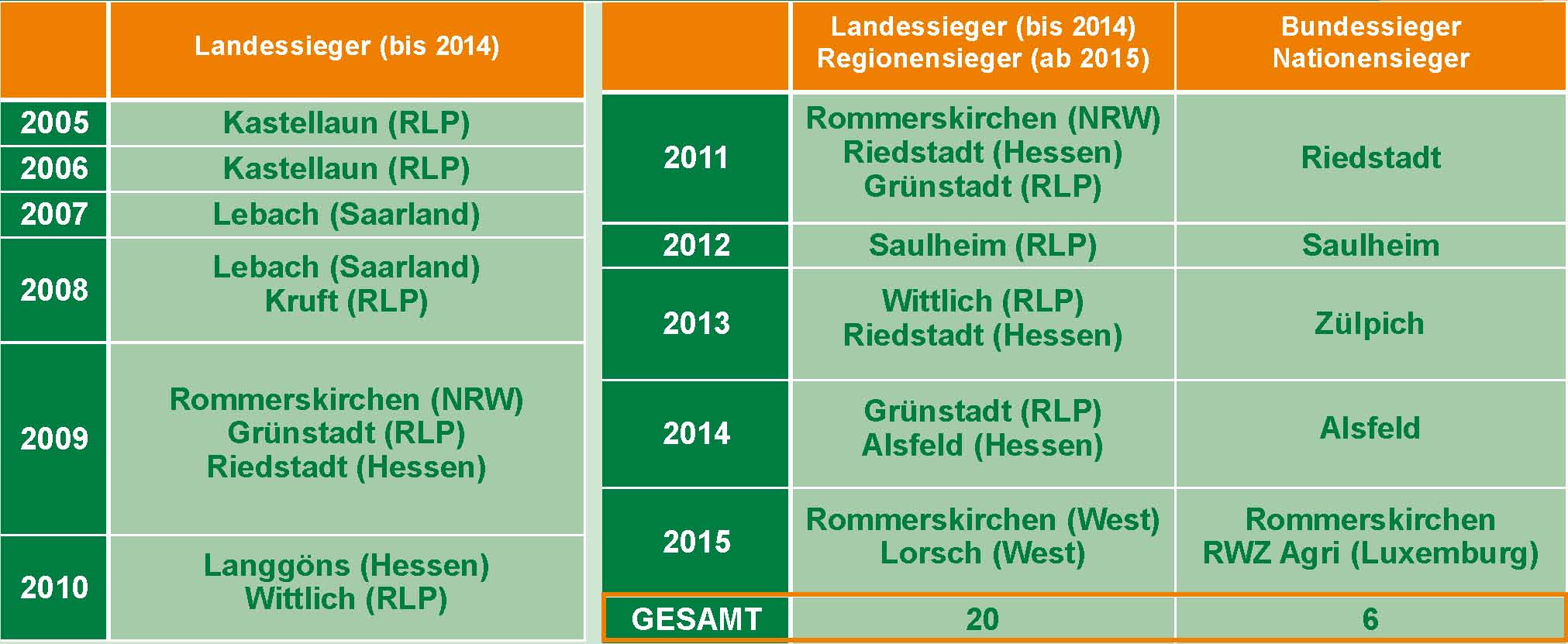 | | Landessieger (bis 2014) |
|---|---|
| 2005 | Kastellaun (RLP) |
| 2006 | Kastellaun (RLP) |
| 2007 | Lebach (Saarland) |
| 2008 | Lebach (Saarland) Kruft (RLP) |
| 2009 | Rommerskirchen (NRW) Grünstadt (RLP) Riedstadt (Hessen) |
| 2010 | Langgöns (Hessen) Wittlich (RLP) |

| | Landessieger (bis 2014) Regionensieger (ab 2015) | Bundessieger Nationensieger |
|---|---|---|
| 2011 | Rommerskirchen (NRW) Riedstadt (Hessen) Grünstadt (RLP) | Riedstadt |
| 2012 | Saulheim (RLP) | Saulheim |
| 2013 | Wittlich (RLP) Riedstadt (Hessen) | Zülpich |
| 2014 | Grünstadt (RLP) Alsfeld (Hessen) | Alsfeld |
| 2015 | Rommerskirchen (West) Lorsch (West) | Rommerskirchen RWZ Agri (Luxemburg) |
| GESAMT | 20 | 6 |